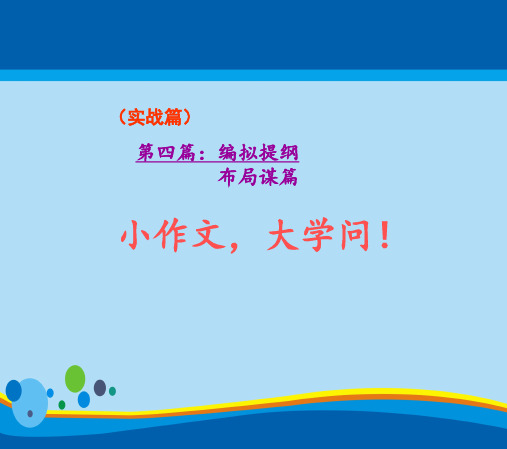 （实战篇）

第四篇：编拟提纲
布局谋篇

小作文，大学问！